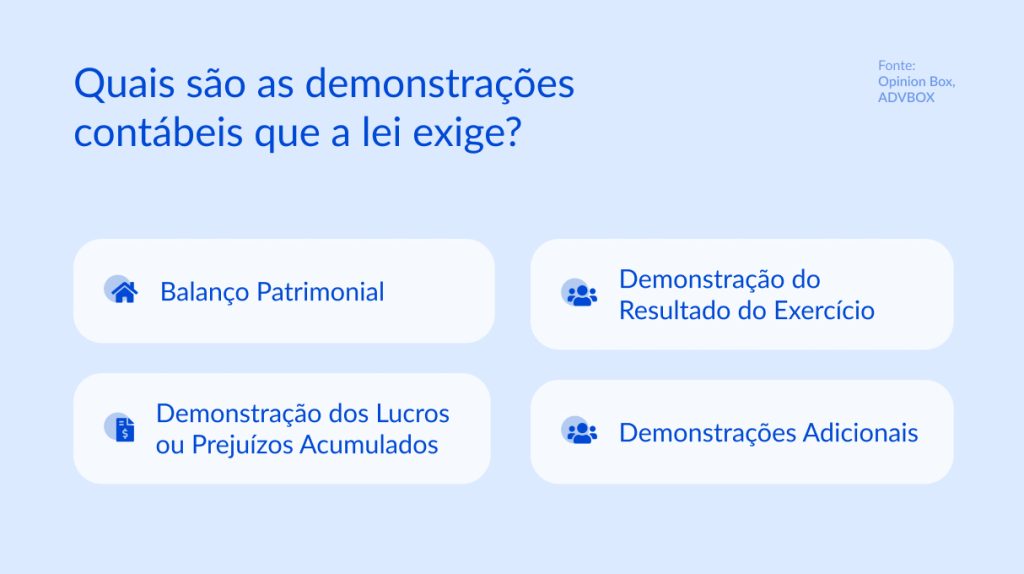 Quais são as demonstrações contábeis que a lei exige?

Fonte: Opinion Box, ADVBOX

Balanço Patrimonial

Demonstração do Resultado do Exercício

Demonstração dos Lucros ou Prejuízos Acumulados

Demonstrações Adicionais